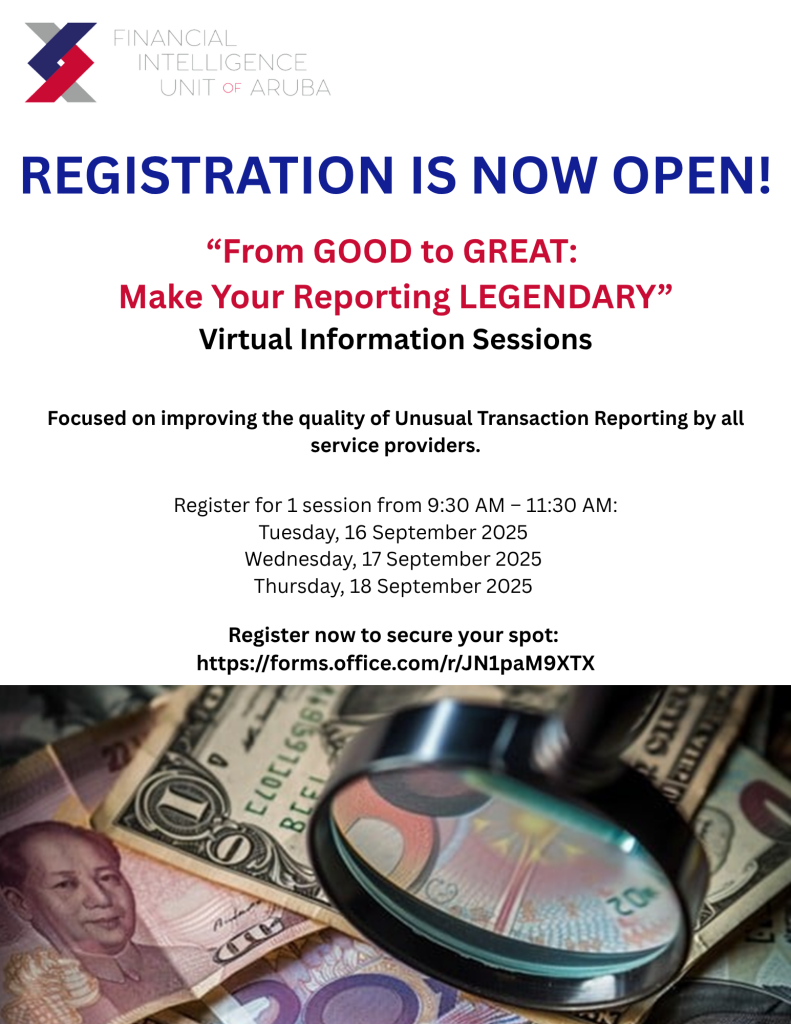 FINANCIAL
INTELLIGENCE
UNIT OF ARUBA

REGISTRATION IS NOW OPEN!

“From GOOD to GREAT:
Make Your Reporting LEGENDARY”
Virtual Information Sessions

Focused on improving the quality of Unusual Transaction Reporting by all service providers.

Register for 1 session from 9:30 AM – 11:30 AM:
Tuesday, 16 September 2025
Wednesday, 17 September 2025
Thursday, 18 September 2025

Register now to secure your spot:
https://forms.office.com/r/JN1paM9XTX